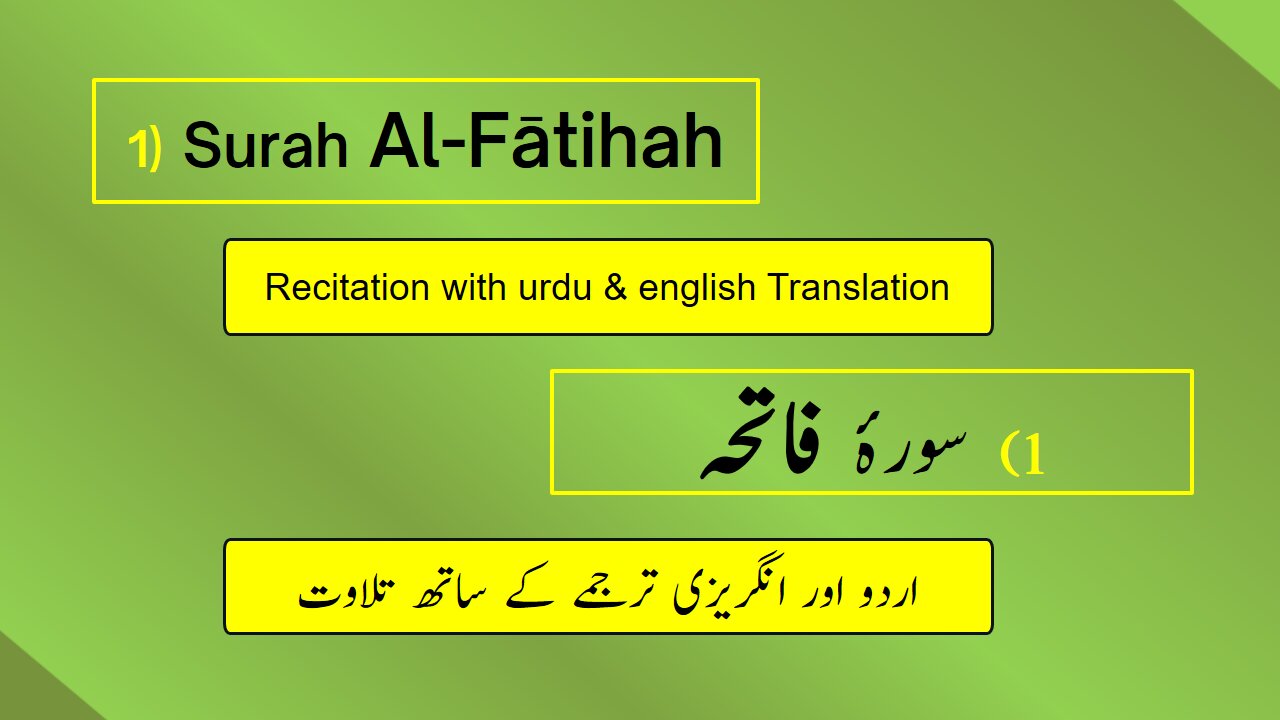 1) Surah Al-Fātihah

Recitation with urdu & english Translation

1) سورۂ فاتحہ

اردو اور انگریزی ترجمے کے ساتھ تلاوت